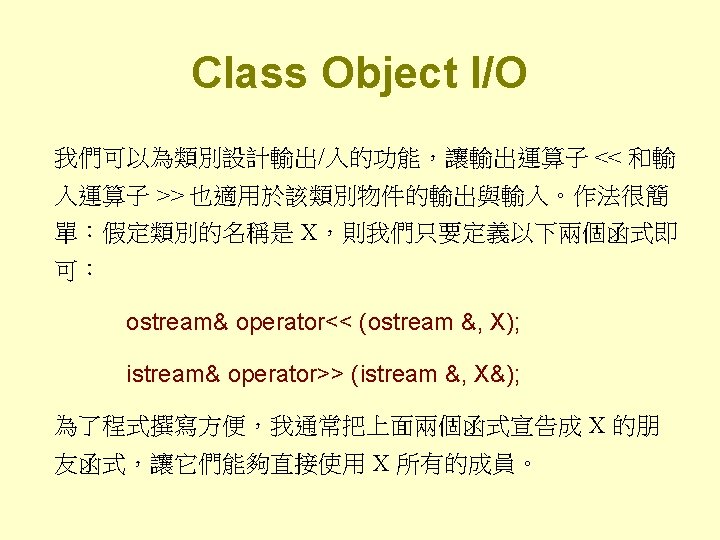 Class Object I/O

我們可以為類別設計輸出/入的功能，讓輸出運算子 << 和輸入運算子 >> 也適用於該類別物件的輸出與輸入。作法很簡單：假定類別的名稱是 X，則我們只要定義以下兩個函式即可：

ostream& operator<< (ostream &, X);

istream& operator>> (istream &, X&);

為了程式撰寫方便，我通常把上面兩個函式宣告成 X 的朋友函式，讓它們能夠直接使用 X 所有的成員。